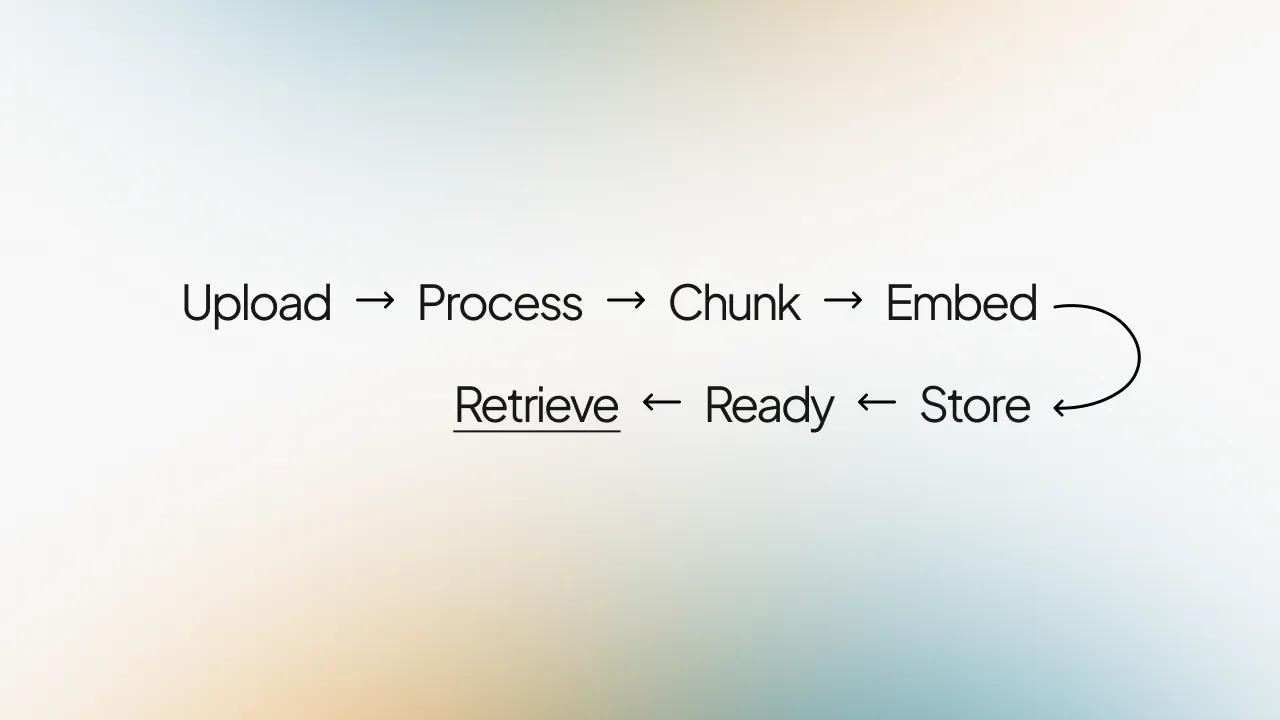 Upload → Process → Chunk → Embed

Retrieve ← Ready ← Store